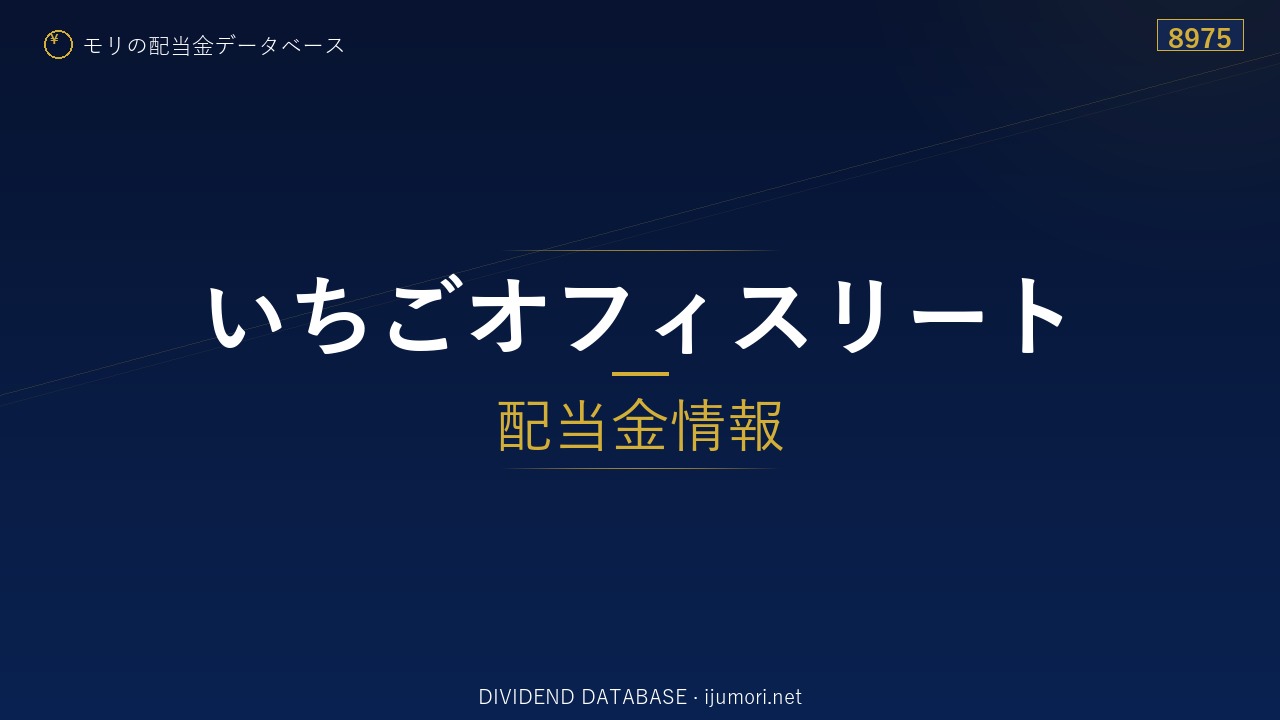 ¥ モリの配当金データベース

8975

いちごオフィスリート

配当金情報

DIVIDEND DATABASE · ijumori.net